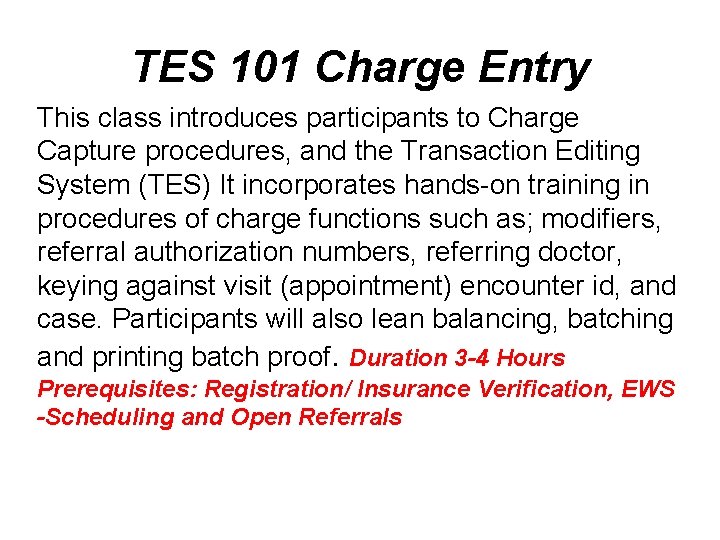 TES 101 Charge Entry

This class introduces participants to Charge Capture procedures, and the Transaction Editing System (TES) It incorporates hands-on training in procedures of charge functions such as; modifiers, referral authorization numbers, referring doctor, keying against visit (appointment) encounter id, and case. Participants will also lean balancing, batching and printing batch proof. Duration 3-4 Hours Prerequisites: Registration/ Insurance Verification, EWS -Scheduling and Open Referrals